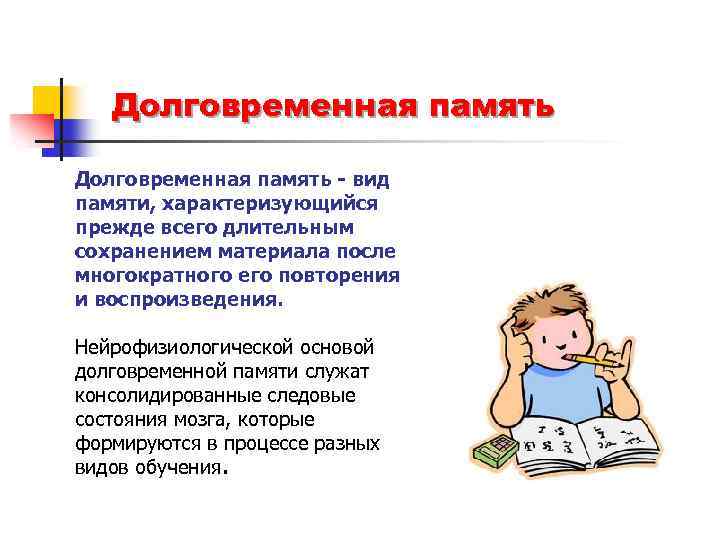 Долговременная память

Долговременная память - вид памяти, характеризующийся прежде всего длительным сохранением материала после многократного его повторения и воспроизведения.

Нейрофизиологической основой долговременной памяти служат консолидированные следовые состояния мозга, которые формируются в процессе разных видов обучения.